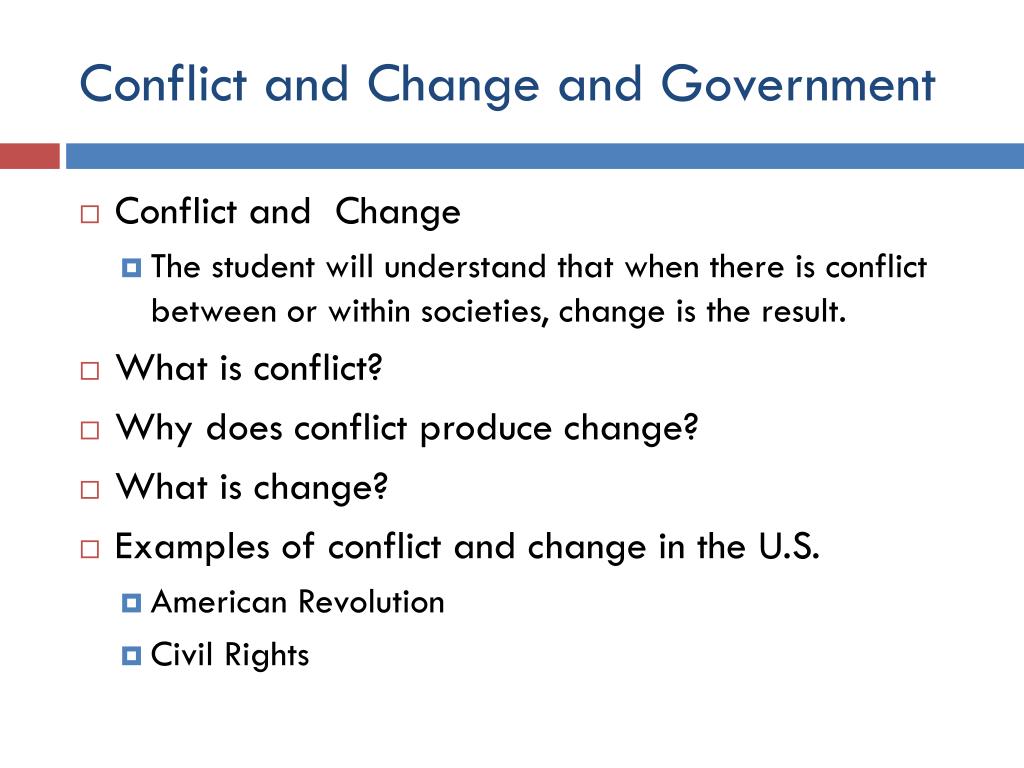 Conflict and Change and Government

Conflict and  Change

The student will understand that when there is conflict between or within societies, change is the result.

What is conflict?

Why does conflict produce change?

What is change?

Examples of conflict and change in the U.S.

American Revolution

Civil Rights